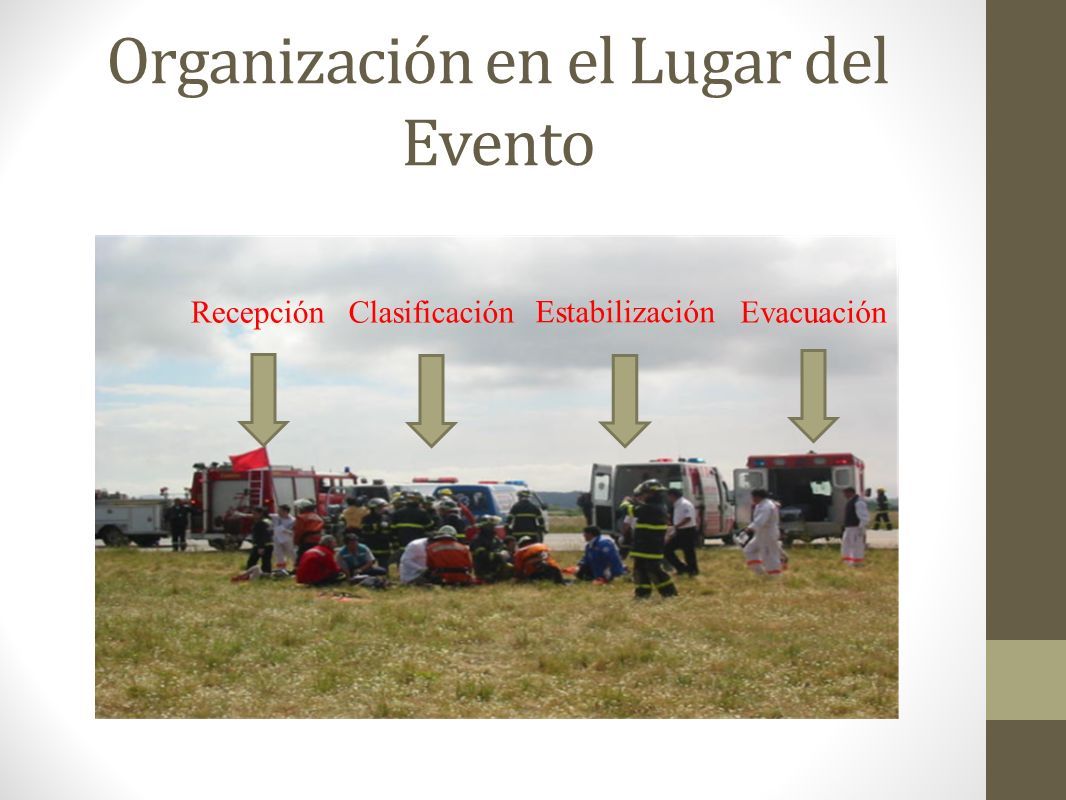 Organización en el Lugar del Evento

Recepción Clasificación Estabilización Evacuación